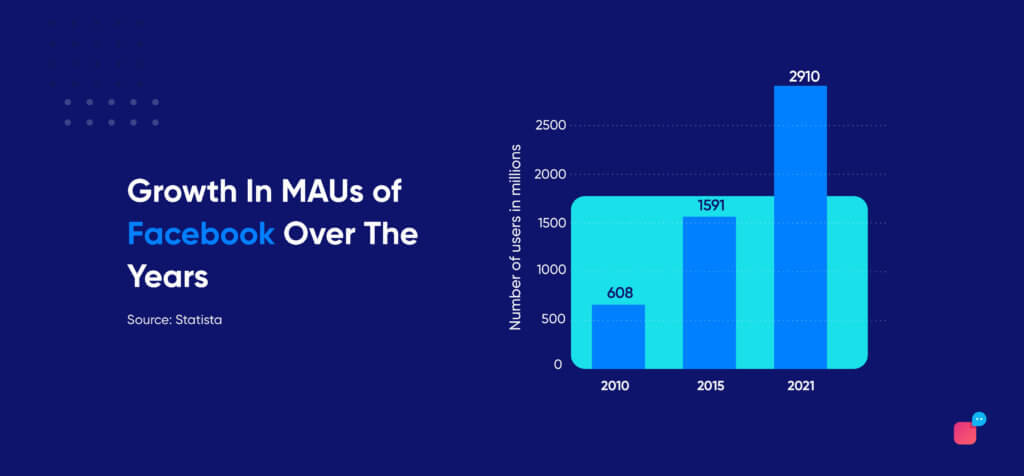 Growth In MAUs of Facebook Over The Years

Source: Statista

Number of users in millions

2500
2000
1500
1000
500
0

608
1591
2910

2010
2015
2021